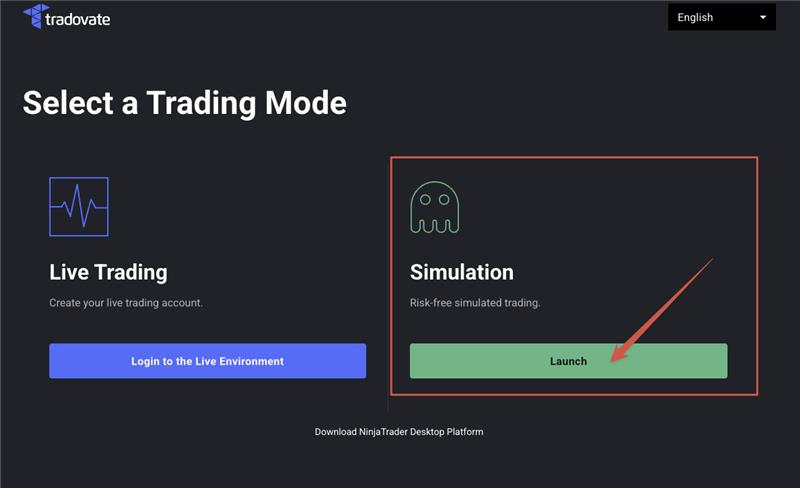 tradovate

English

Select a Trading Mode

Live Trading

Create your live trading account.

Login to the Live Environment

Simulation

Risk-free simulated trading.

Launch

Download NinjaTrader Desktop Platform